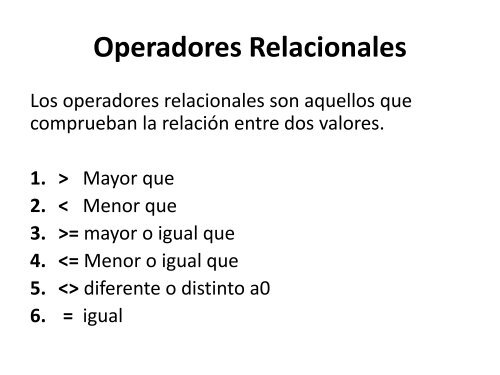 Operadores Relacionales

Los operadores relacionales son aquellos que comprueban la relación entre dos valores.

1. > Mayor que
2. < Menor que
3. >= mayor o igual que
4. <= Menor o igual que
5. <> diferente o distinto a0
6. = igual